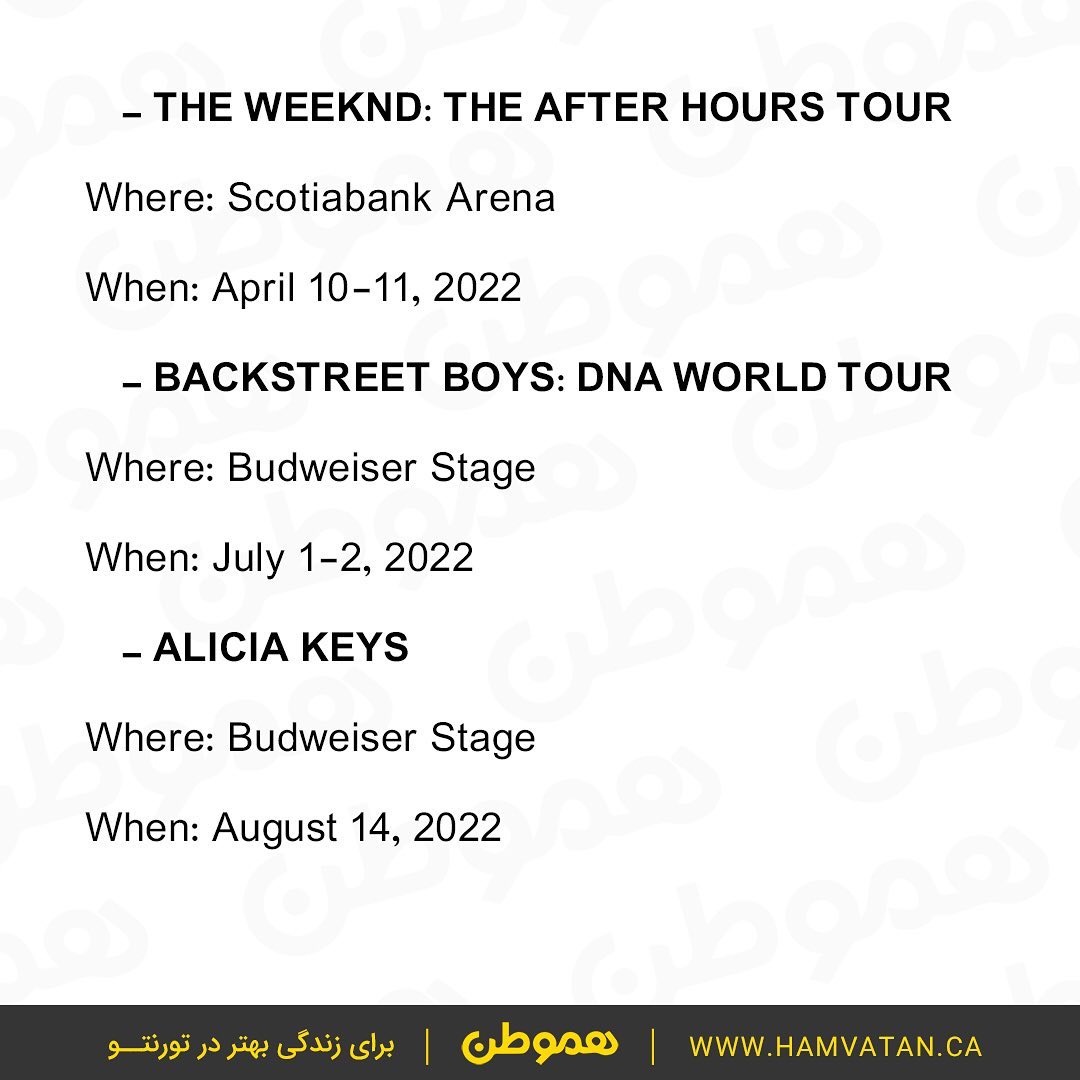 - THE WEEKND: THE AFTER HOURS TOUR

Where: Scotiabank Arena

When: April 10-11, 2022

- BACKSTREET BOYS: DNA WORLD TOUR

Where: Budweiser Stage

When: July 1-2, 2022

- ALICIA KEYS

Where: Budweiser Stage

When: August 14, 2022

برای زندگی بهتر در تورنتـــو | هموطن | WWW.HAMVATAN.CA